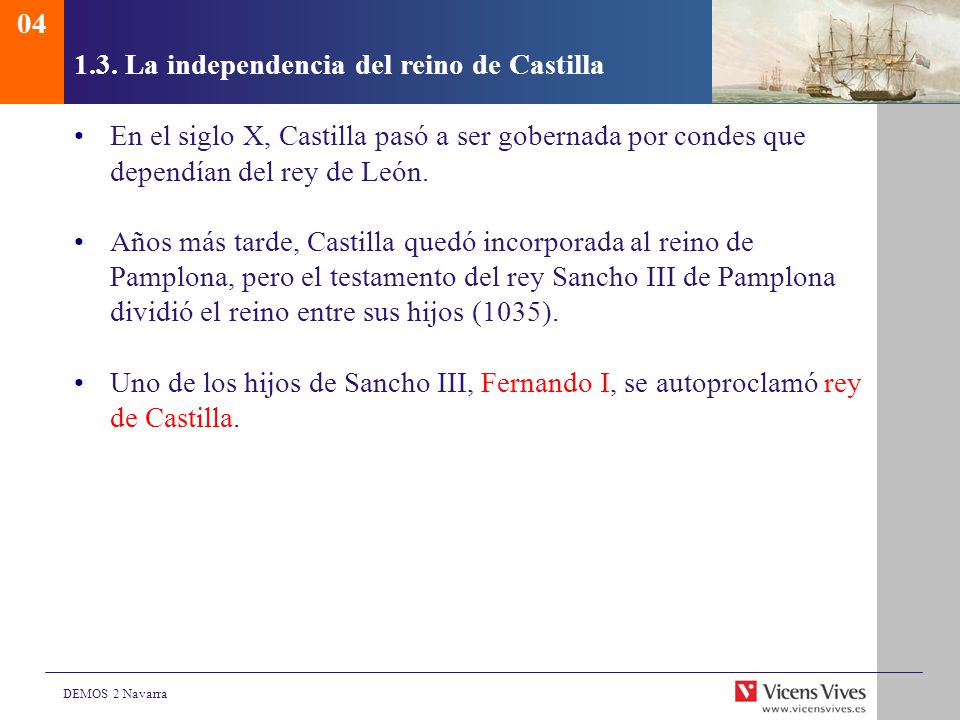 04

1.3. La independencia del reino de Castilla

• En el siglo X, Castilla pasó a ser gobernada por condes que dependían del rey de León.

• Años más tarde, Castilla quedó incorporada al reino de Pamplona, pero el testamento del rey Sancho III de Pamplona dividió el reino entre sus hijos (1035).

• Uno de los hijos de Sancho III, Fernando I, se autoproclamó rey de Castilla.

DEMOS 2 Navarra

Vicens Vives
www.vicensvives.es